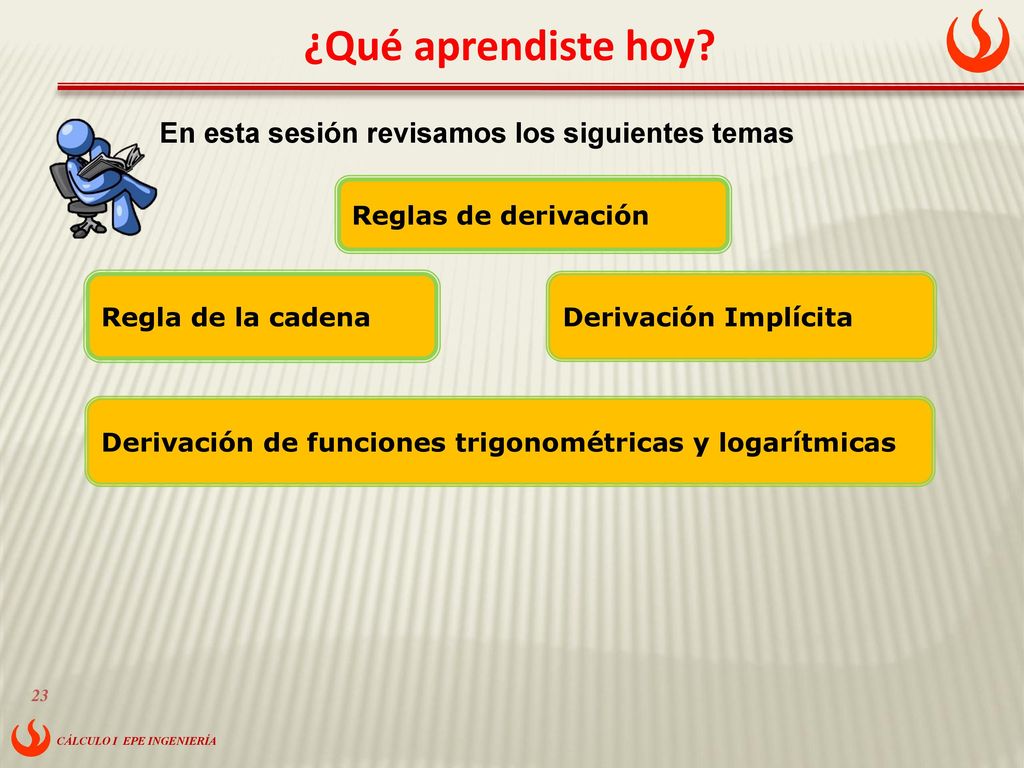 ¿Qué aprendiste hoy?

En esta sesión revisamos los siguientes temas

Reglas de derivación

Regla de la cadena

Derivación Implícita

Derivación de funciones trigonométricas y logarítmicas

23

CÁLCULO I EPE INGENIERÍA